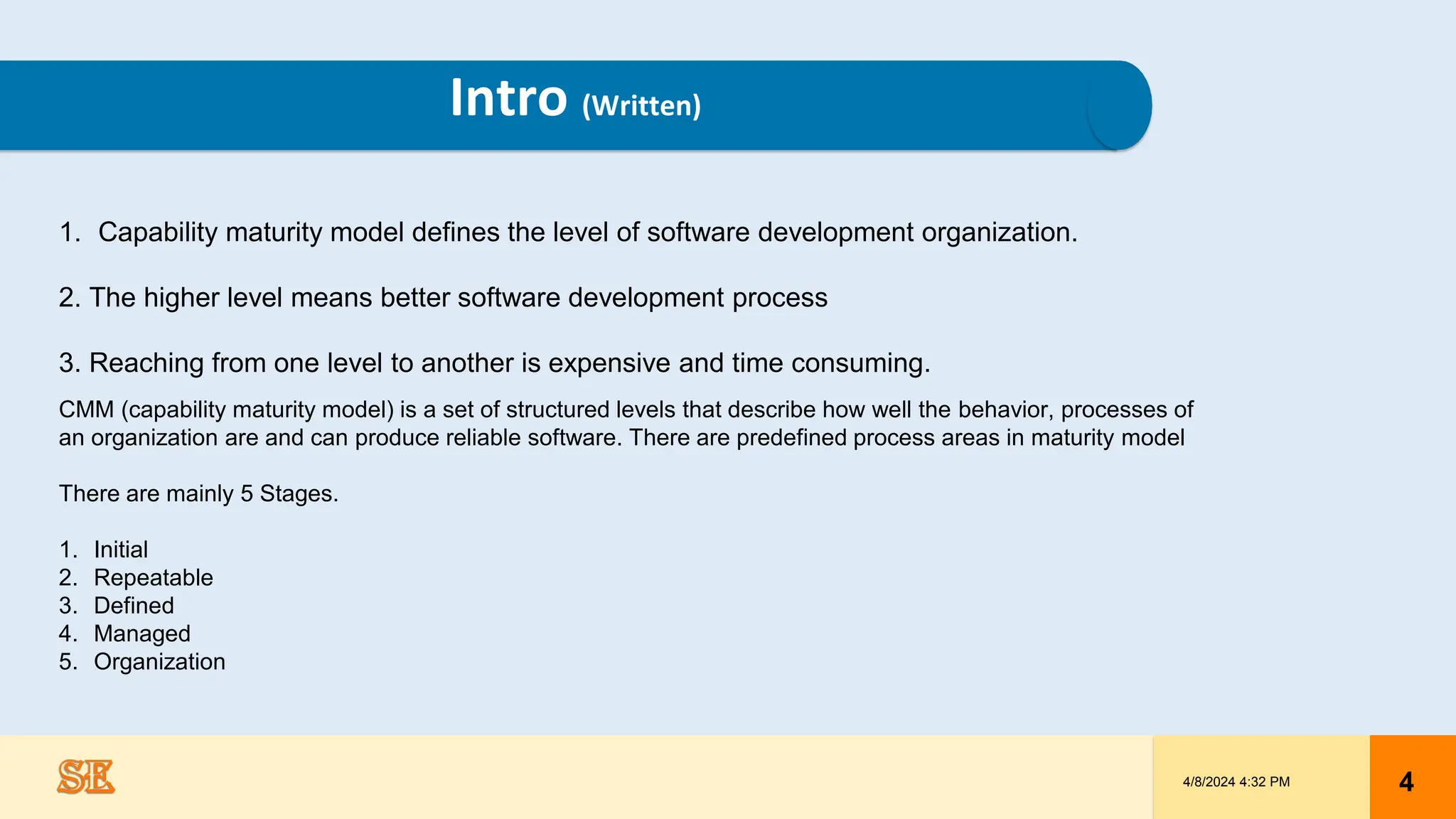 Intro (Written)

1. Capability maturity model defines the level of software development organization.

2. The higher level means better software development process

3. Reaching from one level to another is expensive and time consuming.

CMM (capability maturity model) is a set of structured levels that describe how well the behavior, processes of an organization are and can produce reliable software. There are predefined process areas in maturity model

There are mainly 5 Stages.

1. Initial
2. Repeatable
3. Defined
4. Managed
5. Organization

SE

4/8/2024 4:32 PM

4